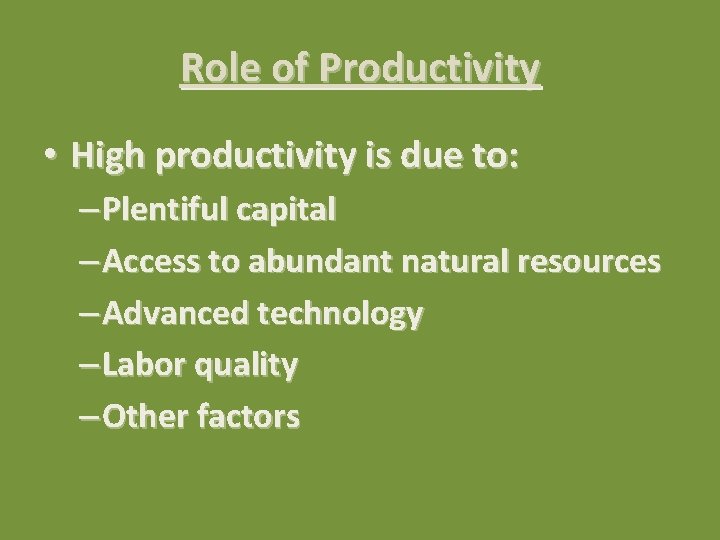 Role of Productivity

• High productivity is due to:
– Plentiful capital
– Access to abundant natural resources
– Advanced technology
– Labor quality
– Other factors